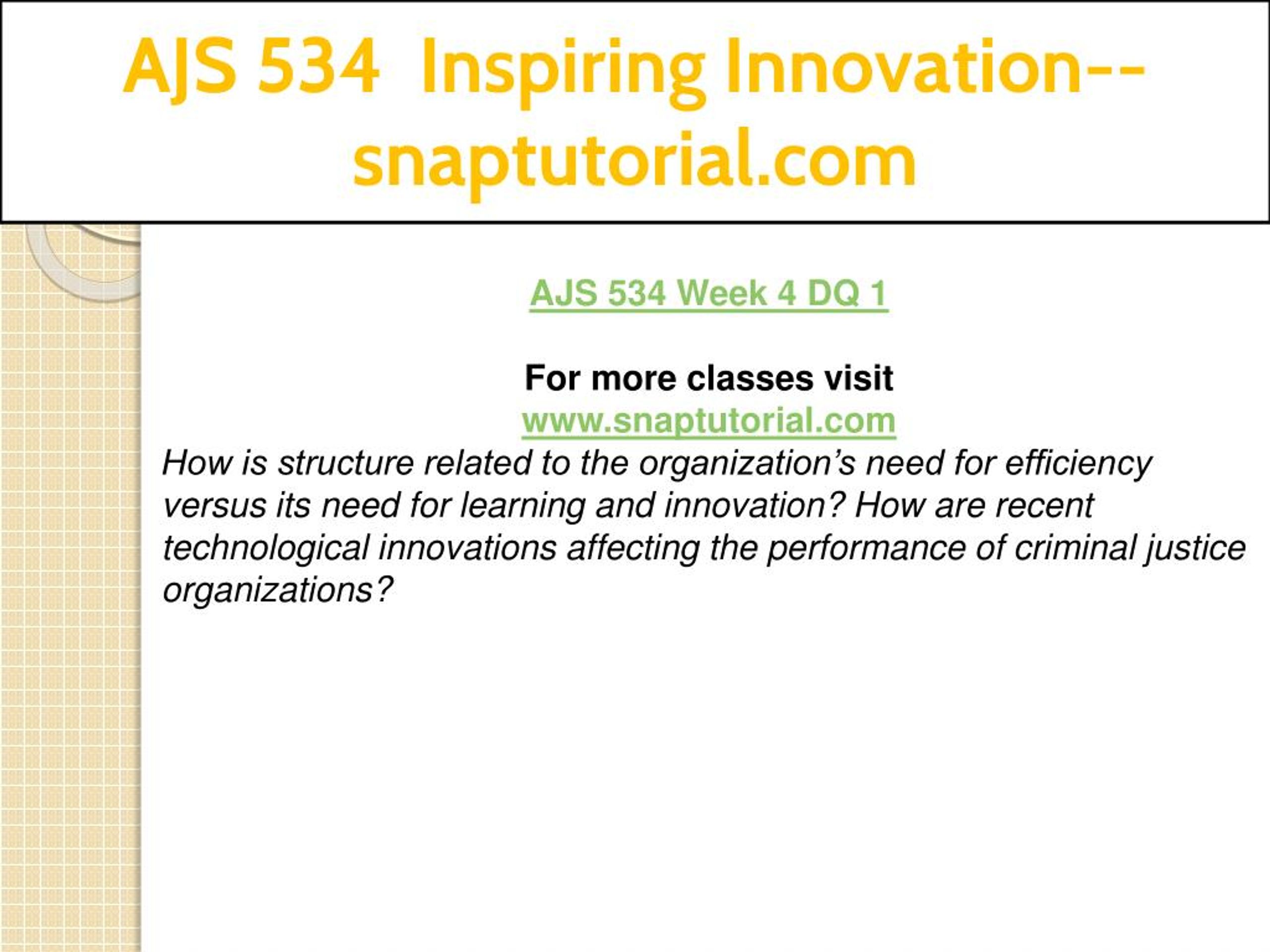 AJS 534 Inspiring Innovation--snaptutorial.com

AJS 534 Week 4 DQ 1

For more classes visit
www.snaptutorial.com
How is structure related to the organization’s need for efficiency versus its need for learning and innovation? How are recent technological innovations affecting the performance of criminal justice organizations?